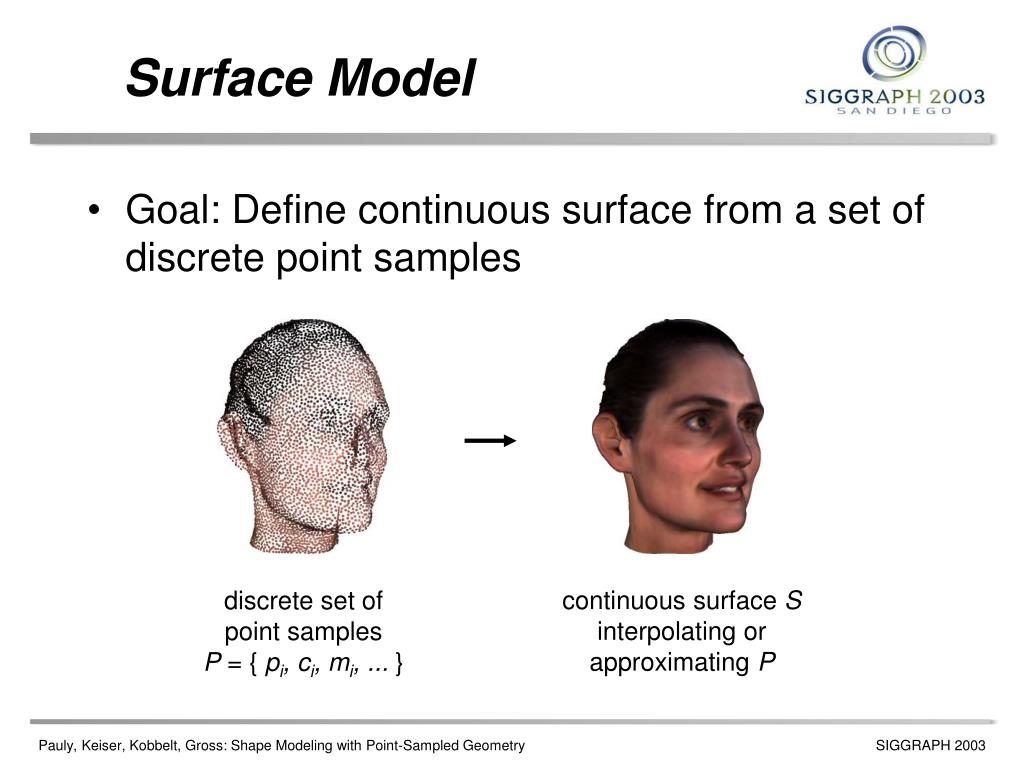 Surface Model

SIGGRAPH 2003
SAN DIEGO

• Goal: Define continuous surface from a set of discrete point samples

discrete set of point samples $P = \{ p_i, c_i, m_i, ... \}$

continuous surface $S$ interpolating or approximating $P$

Pauly, Keiser, Kobbelt, Gross: Shape Modeling with Point-Sampled Geometry

SIGGRAPH 2003